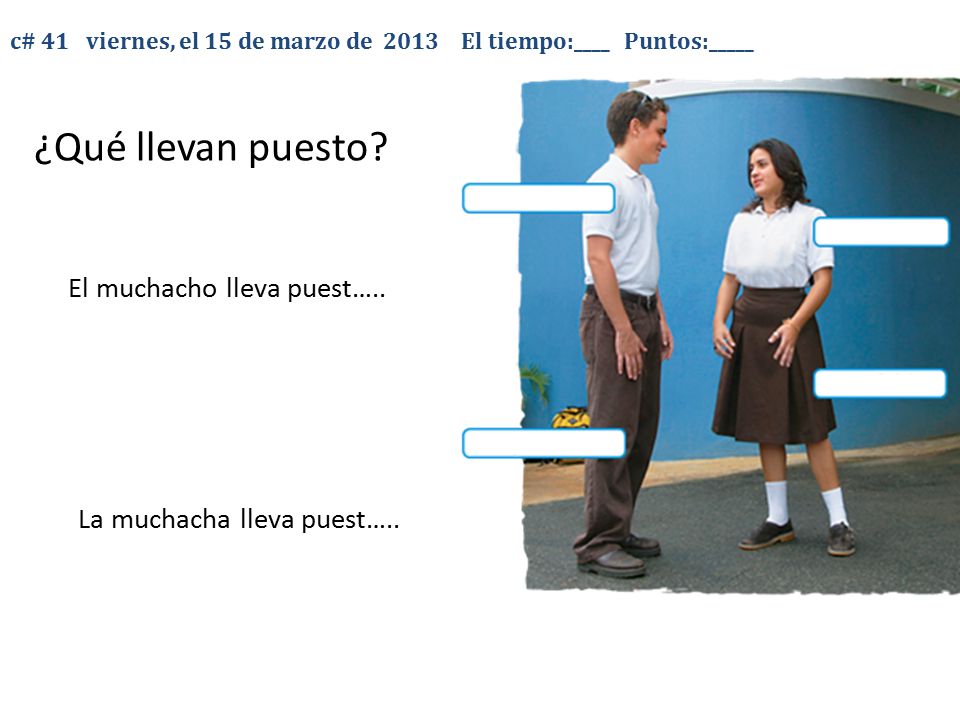 c# 41 viernes, el 15 de marzo de 2013 El tiempo:____ Puntos:_____

¿Qué llevan puesto?

El muchacho lleva puest…..

La muchacha lleva puest…..